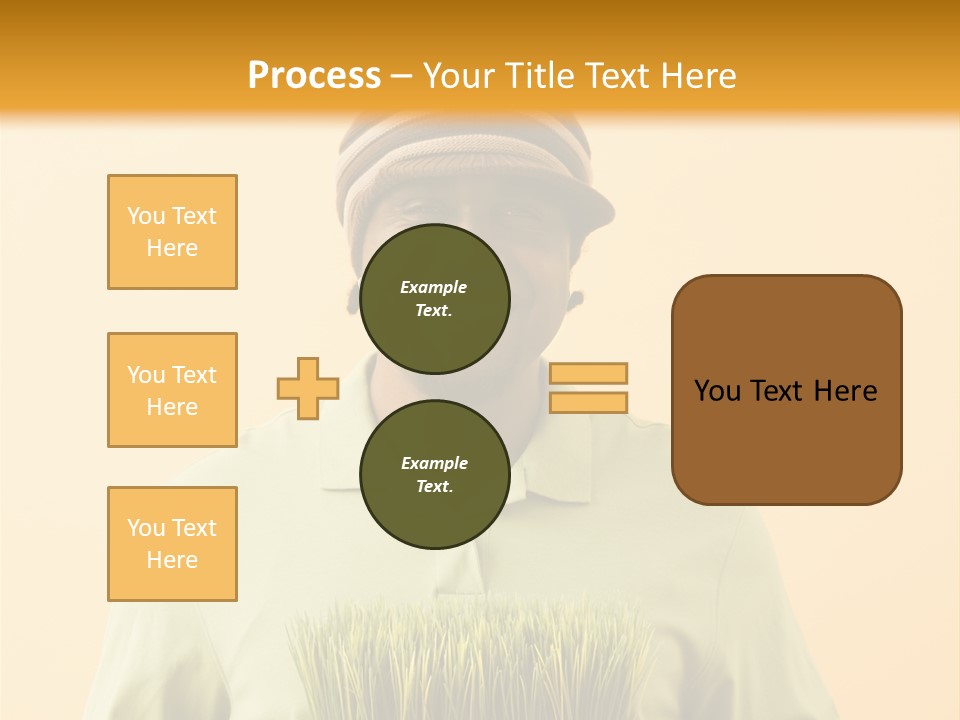 Process – Your Title Text Here

You Text Here

You Text Here

You Text Here

Example Text.

Example Text.

You Text Here